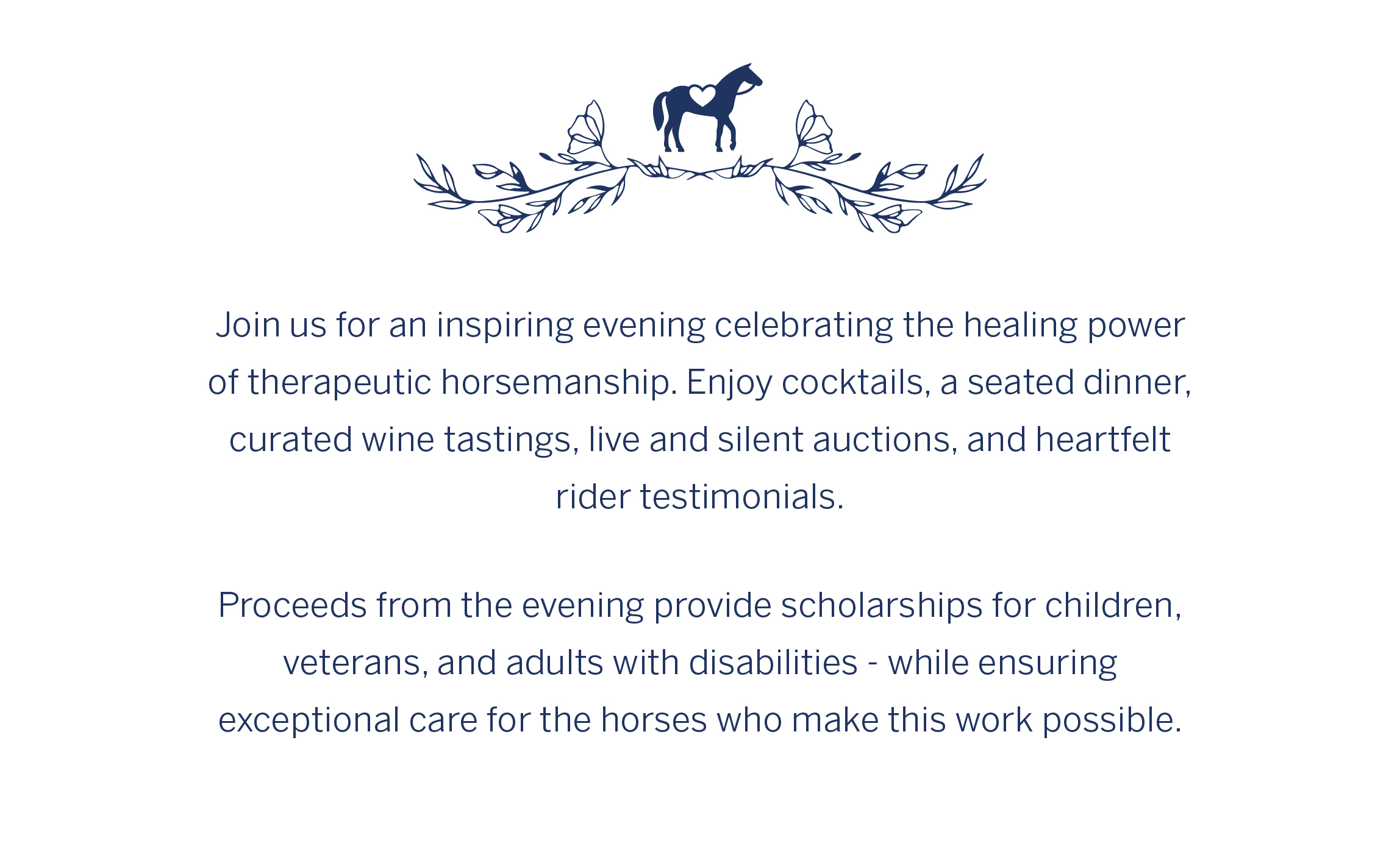 Join us for an inspiring evening celebrating the healing power of therapeutic horsemanship. Enjoy cocktails, a seated dinner, curated wine tastings, live and silent auctions, and heartfelt rider testimonials.

Proceeds from the evening provide scholarships for children, veterans, and adults with disabilities - while ensuring exceptional care for the horses who make this work possible.